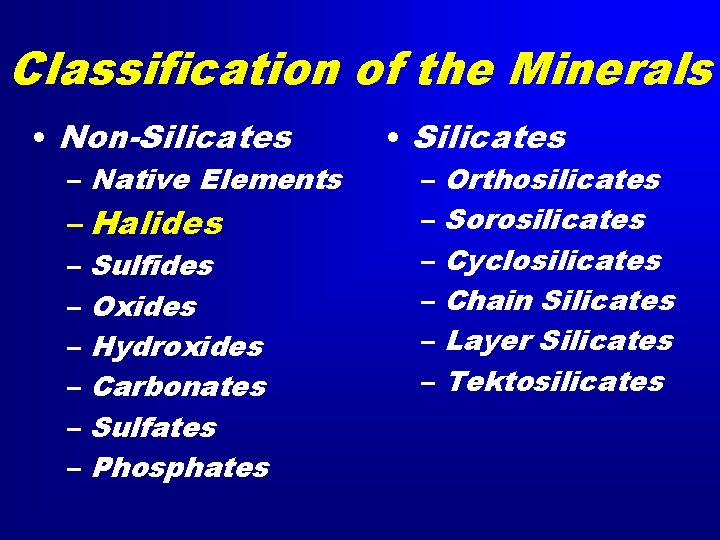 Classification of the Minerals

• Non-Silicates
– Native Elements
– Halides
– Sulfides
– Oxides
– Hydroxides
– Carbonates
– Sulfates
– Phosphates

• Silicates
– Orthosilicates
– Sorosilicates
– Cyclosilicates
– Chain Silicates
– Layer Silicates
– Tektosilicates